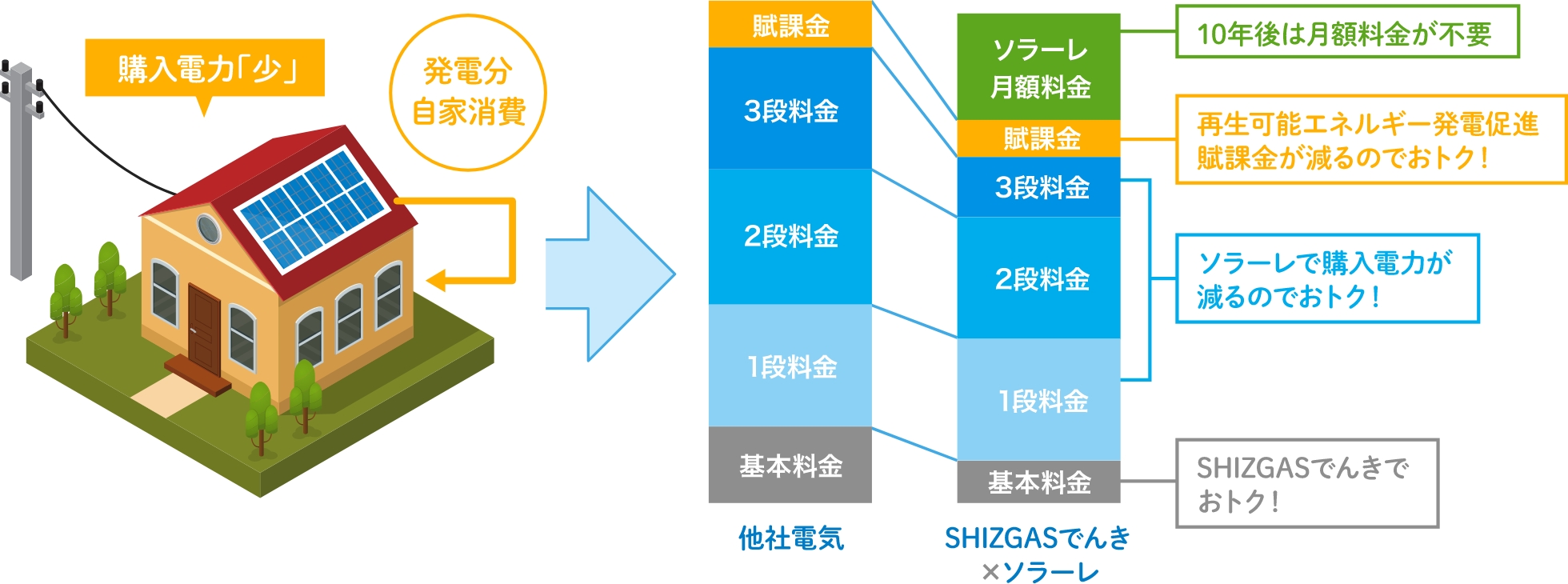 購入電力「少」

発電分
自家消費

賦課金
3段料金
2段料金
1段料金
基本料金
他社電気

ソラーレ
月額料金
賦課金
3段料金
2段料金
1段料金
基本料金
SHIZGASでんき
×ソラーレ

10年後は月額料金が不要

再生可能エネルギー発電促進
賦課金が減るのでおトク！

ソラーレで購入電力が
減るのでおトク！

SHIZGASでんきで
おトク！